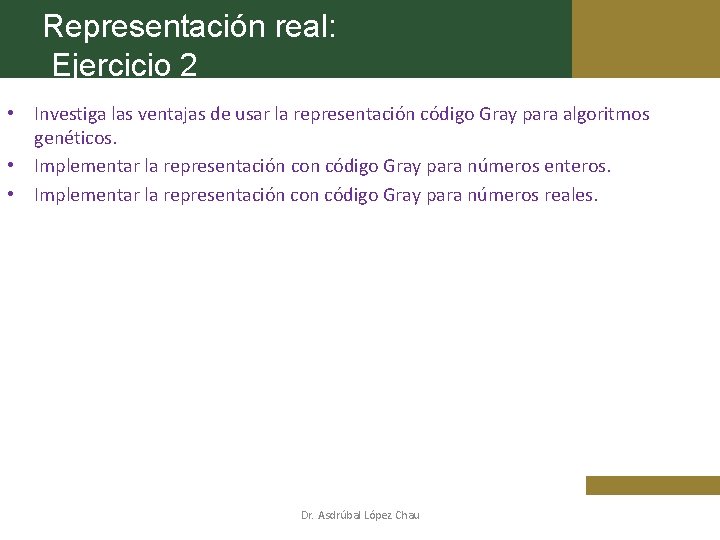 Representación real:
Ejercicio 2

• Investiga las ventajas de usar la representación código Gray para algoritmos genéticos.
• Implementar la representación con código Gray para números enteros.
• Implementar la representación con código Gray para números reales.

Dr. Asdrúbal López Chau